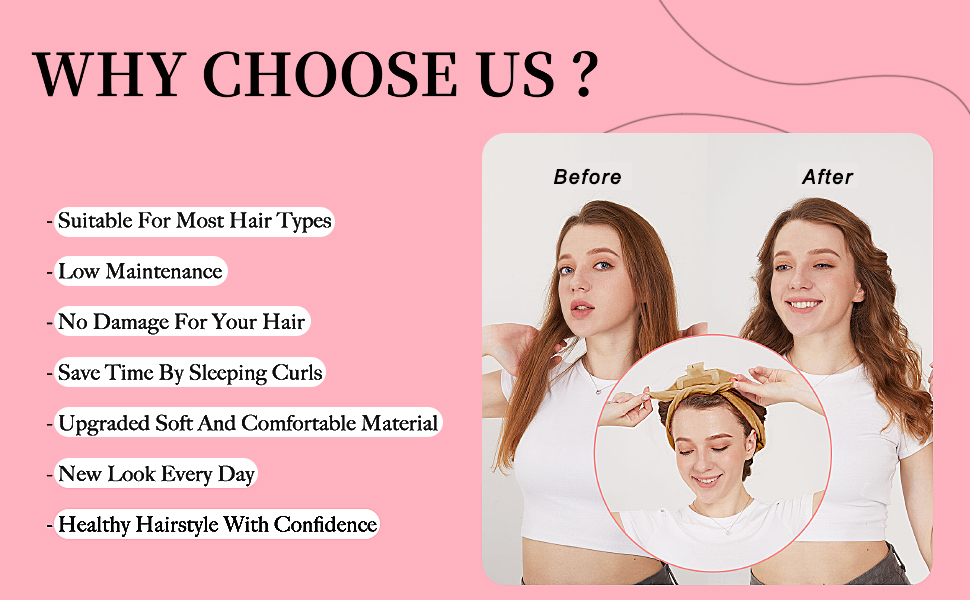 WHY CHOOSE US ?

- Suitable For Most Hair Types
- Low Maintenance
- No Damage For Your Hair
- Save Time By Sleeping Curls
- Upgraded Soft And Comfortable Material
- New Look Every Day
- Healthy Hairstyle With Confidence

Before

After